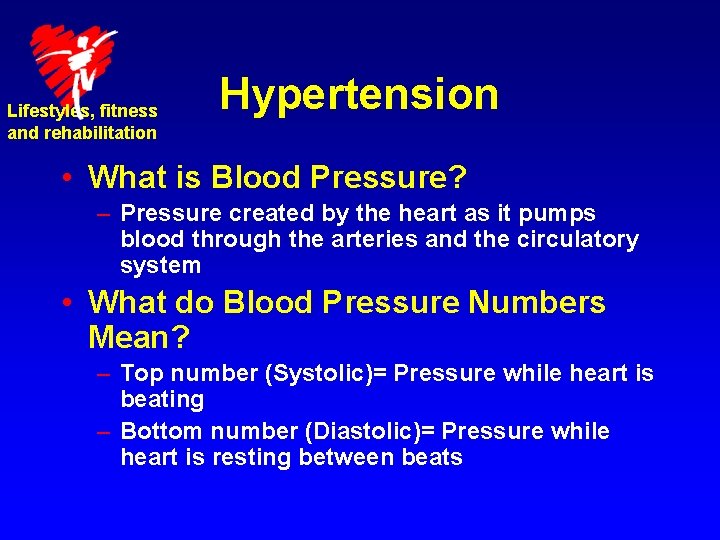 Lifestyles, fitness and rehabilitation

Hypertension

• What is Blood Pressure?
– Pressure created by the heart as it pumps blood through the arteries and the circulatory system

• What do Blood Pressure Numbers Mean?
– Top number (Systolic)= Pressure while heart is beating
– Bottom number (Diastolic)= Pressure while heart is resting between beats